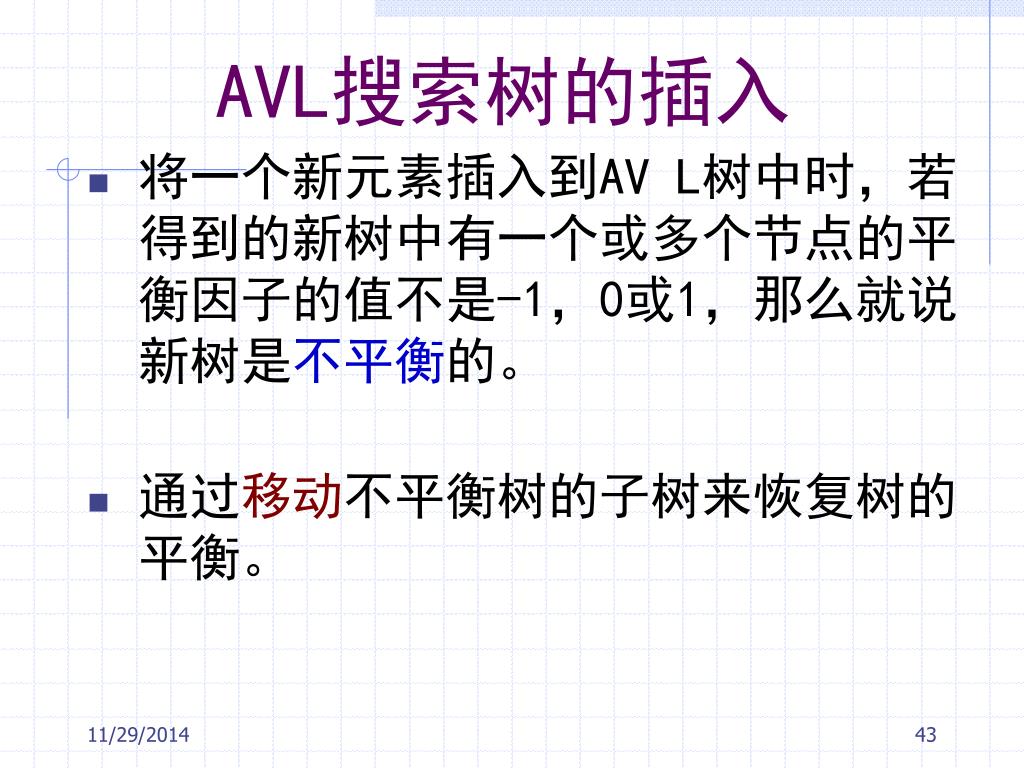 AVL搜索树的插入

将一个新元素插入到AV L树中时，若得到的新树中有一个或多个节点的平衡因子的值不是-1，0或1，那么就说新树是不平衡的。

通过移动不平衡树的子树来恢复树的平衡。

11/29/2014

43